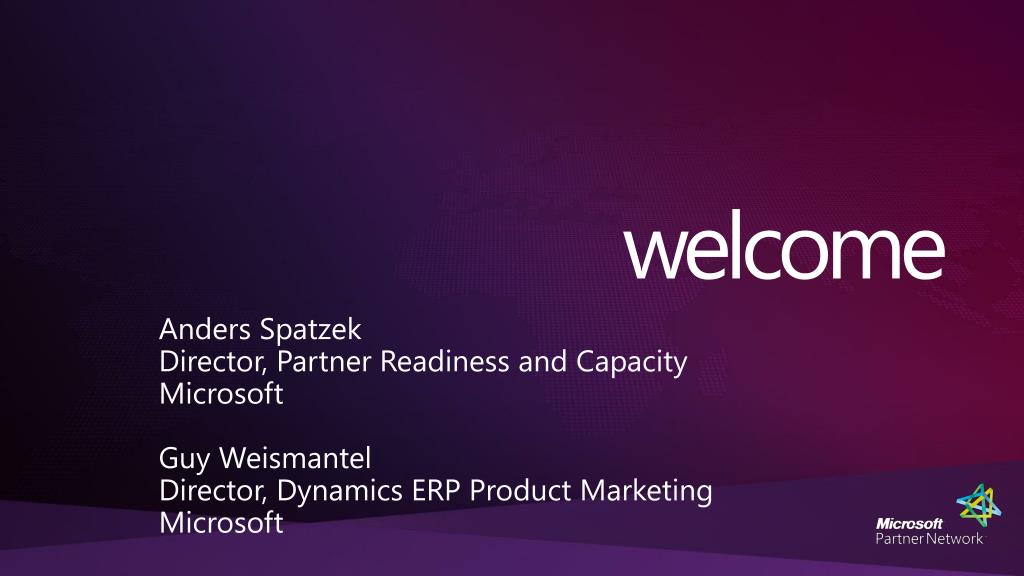 welcome

Anders Spatzek
Director, Partner Readiness and Capacity
Microsoft

Guy Weismantel
Director, Dynamics ERP Product Marketing
Microsoft

Microsoft
Partner Network